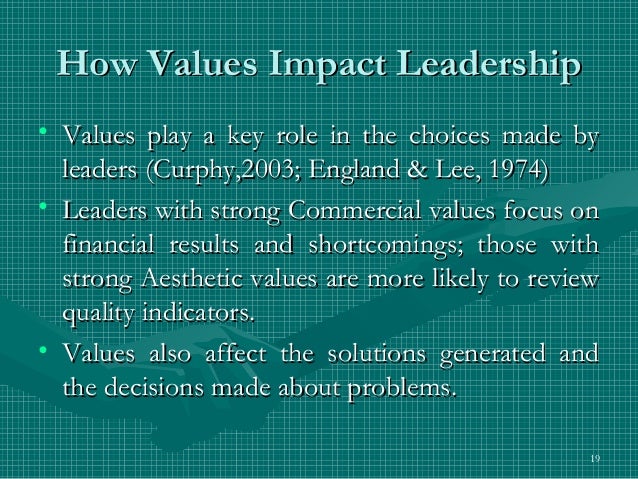 How Values Impact Leadership

• Values play a key role in the choices made by leaders (Curphy,2003; England & Lee, 1974)

• Leaders with strong Commercial values focus on financial results and shortcomings; those with strong Aesthetic values are more likely to review quality indicators.

• Values also affect the solutions generated and the decisions made about problems.

19